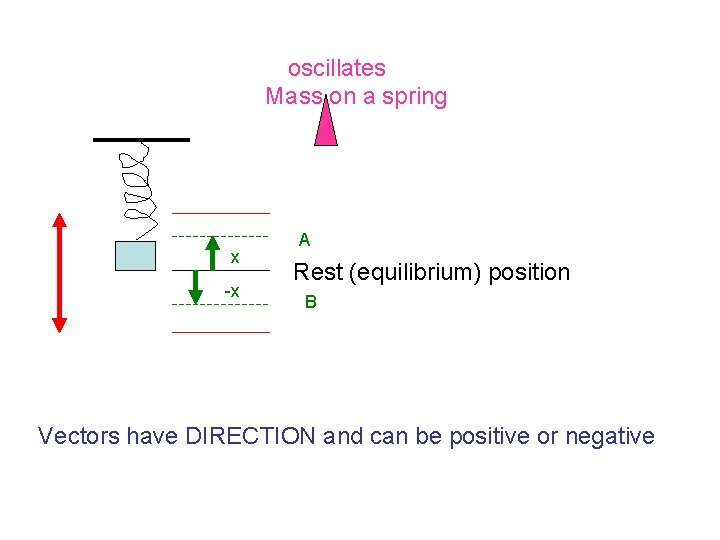 oscillates
Mass on a spring

A
x
Rest (equilibrium) position
-x
B

Vectors have DIRECTION and can be positive or negative